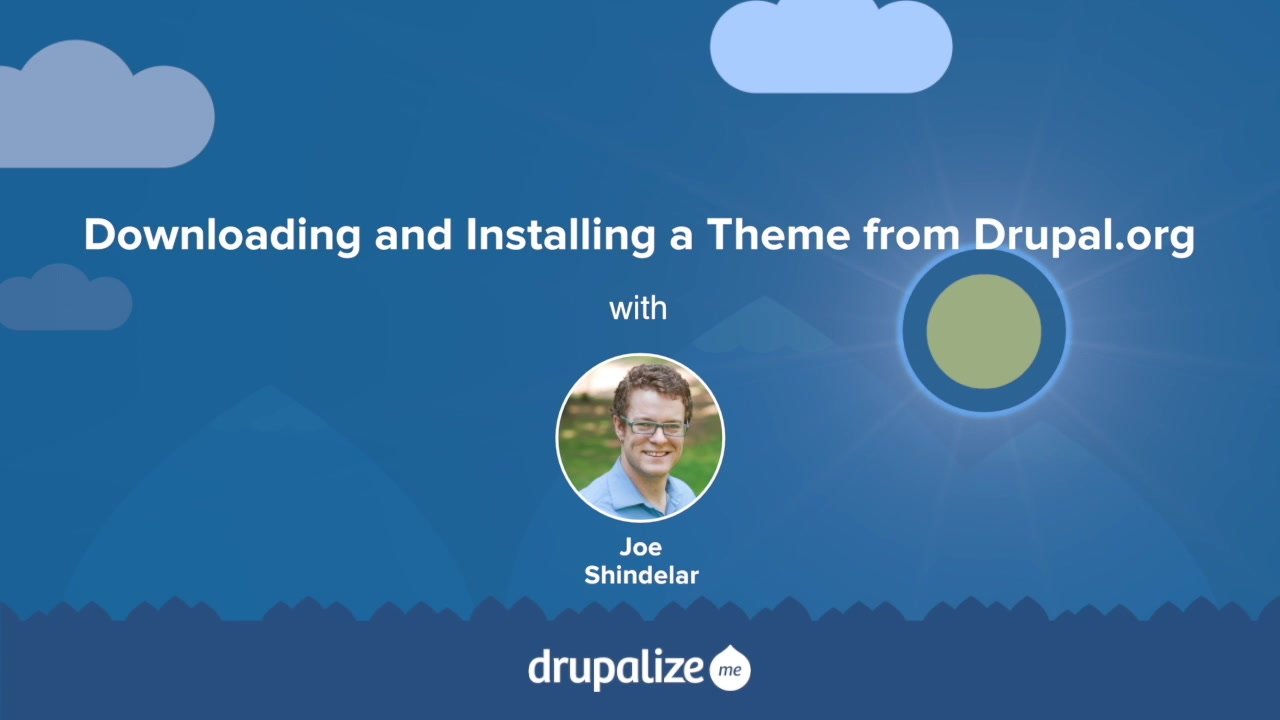 Downloading and Installing a Theme from Drupal.org

with

Joe
Shindelar

drupalize me